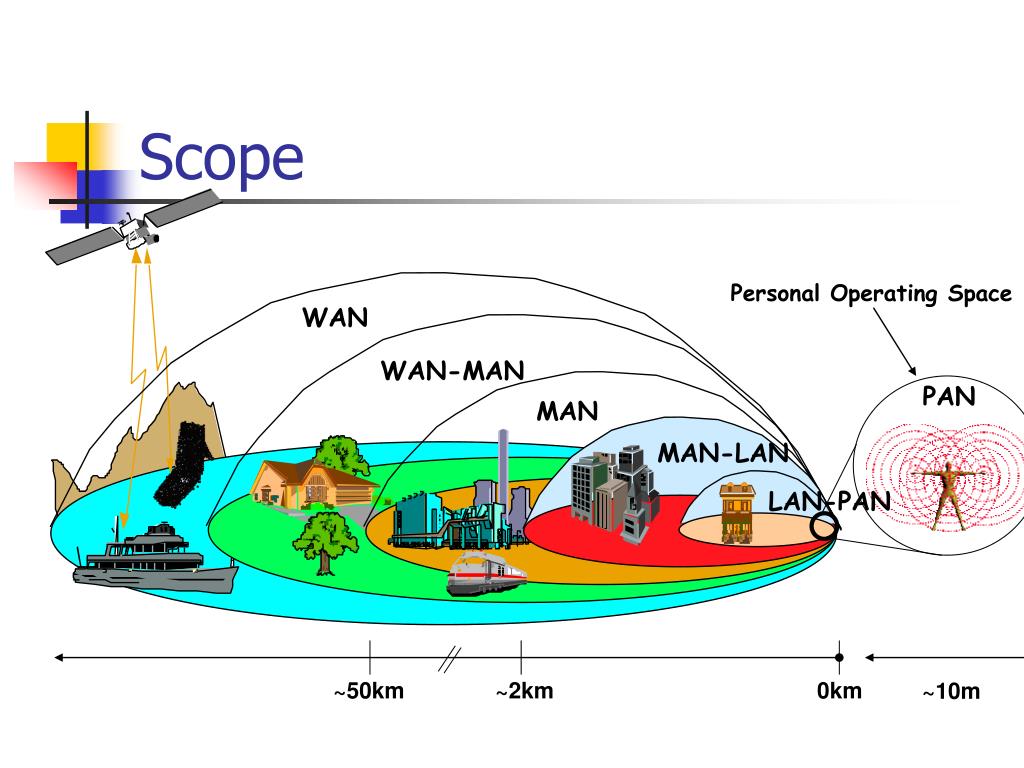 Scope

Personal Operating Space

WAN

WAN-MAN

MAN

MAN-LAN

LAN-PAN

PAN

~50km

~2km

0km

~10m